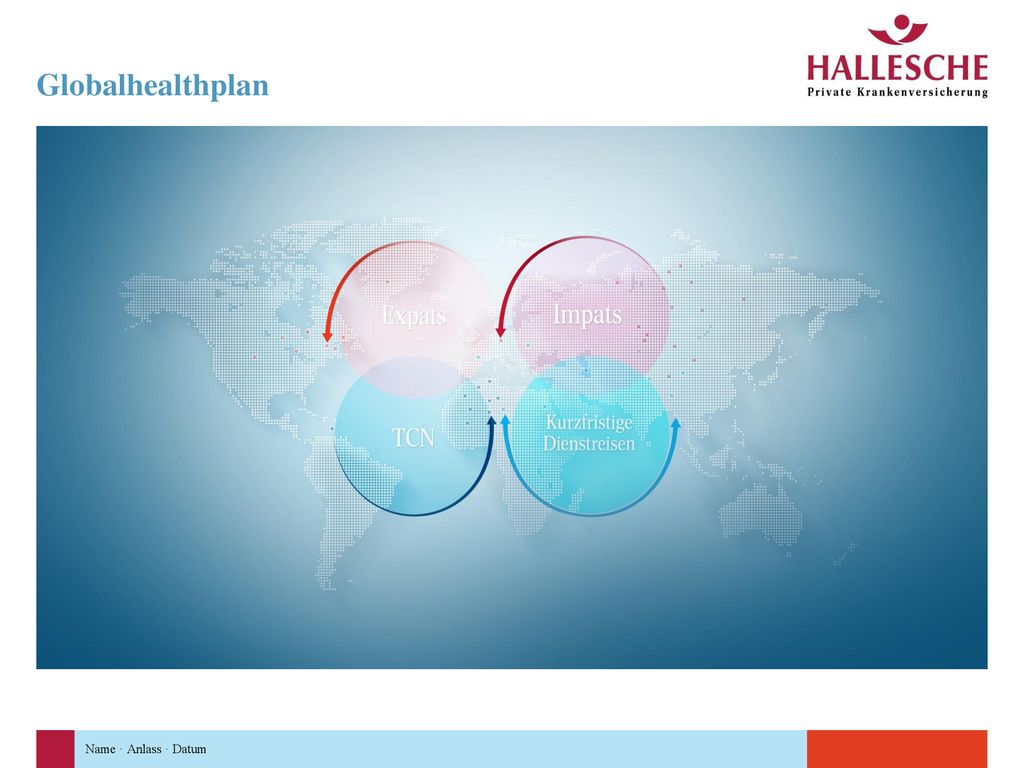 Globalhealthplan

HALLESCHE
Private Krankenversicherung

Expats

Impats

TCN

Kurzfristige Dienstreisen

Name · Anlass · Datum